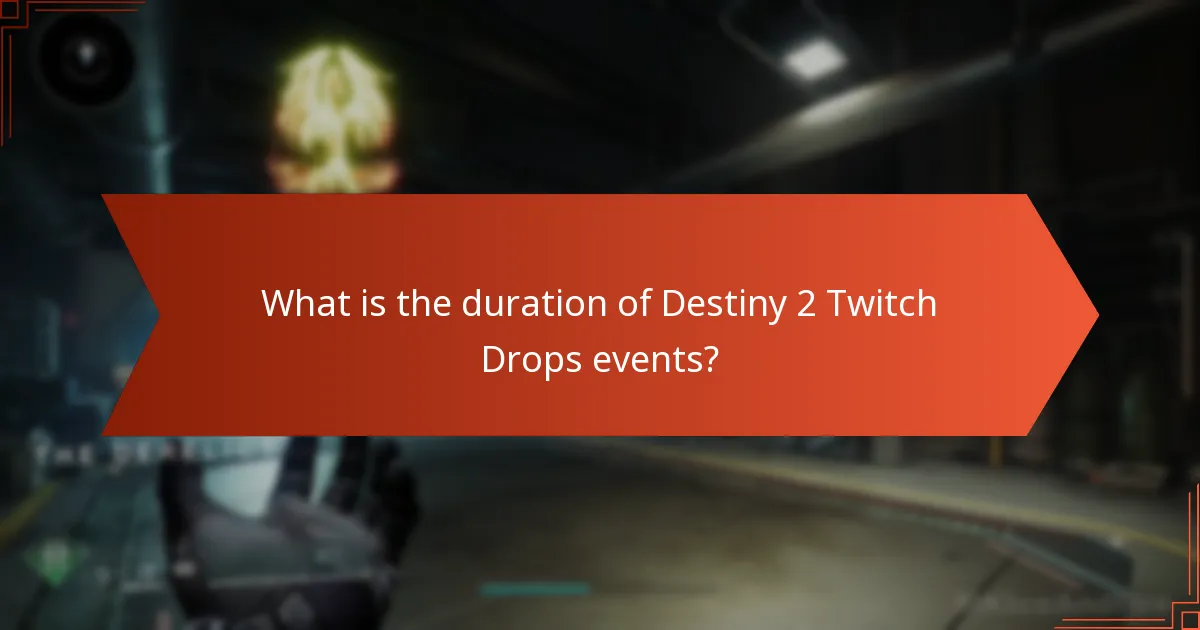 What is the duration of Destiny 2 Twitch Drops events?